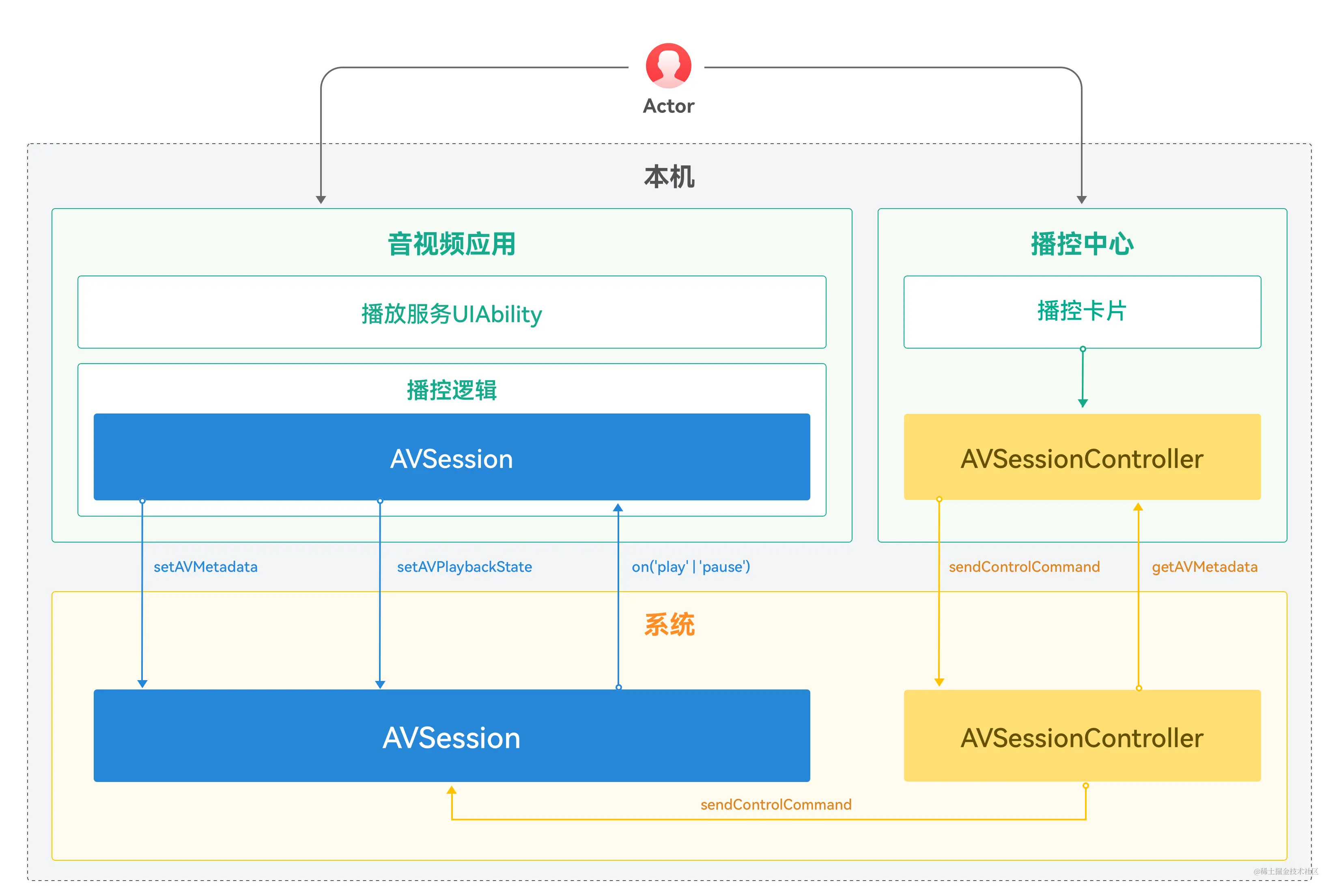 Actor

本机

音视频应用

播放服务UIAbility

播控逻辑

AVSession

播控中心

播控卡片

AVSessionController

setAVMetadata

setAVPlaybackState

on('play' | 'pause')

sendControlCommand

getAVMetadata

系统

AVSession

AVSessionController

sendControlCommand

@稀土掘金技术社区